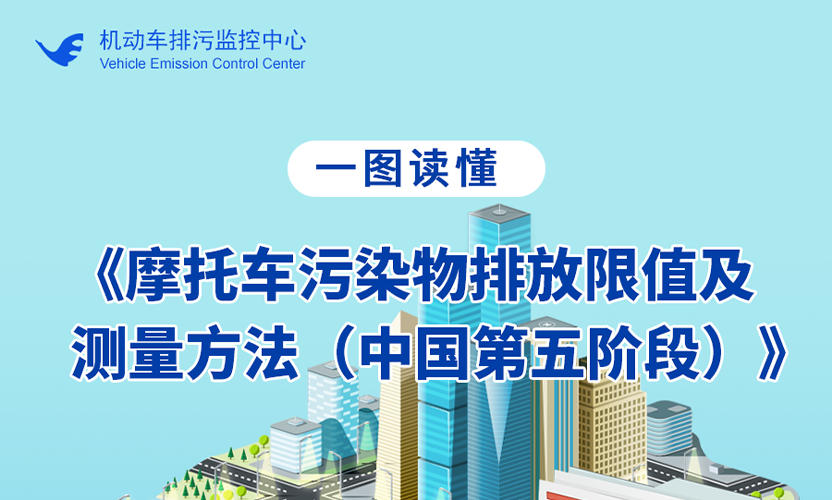 机动车排污监控中心
Vehicle Emission Control Center

一图读懂

《摩托车污染物排放限值及测量方法（中国第五阶段）》